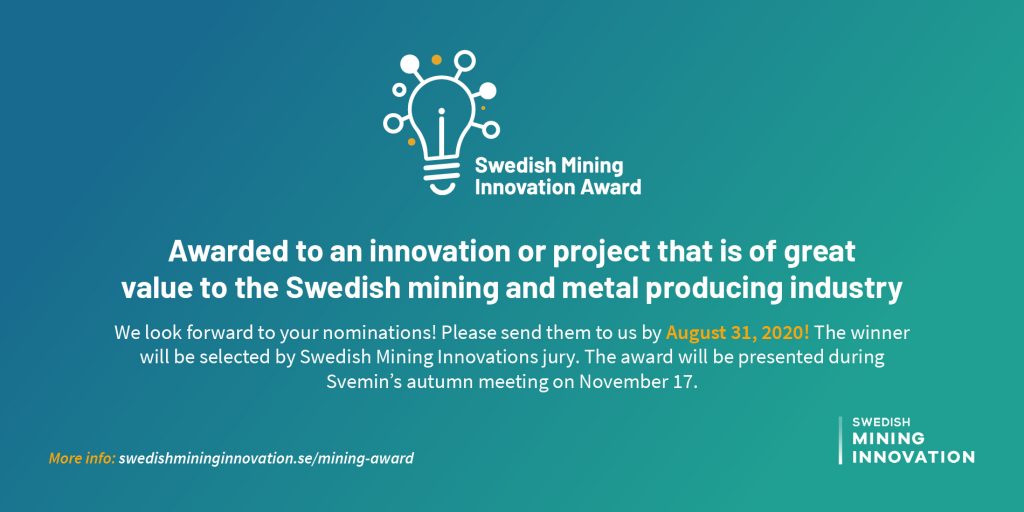 Swedish Mining Innovation Award

Awarded to an innovation or project that is of great value to the Swedish mining and metal producing industry

We look forward to your nominations! Please send them to us by August 31, 2020! The winner will be selected by Swedish Mining Innovations jury. The award will be presented during Svemin's autumn meeting on November 17.

More info: swedishmininginnovation.se/mining-award

SWEDISH
MINING
INNOVATION